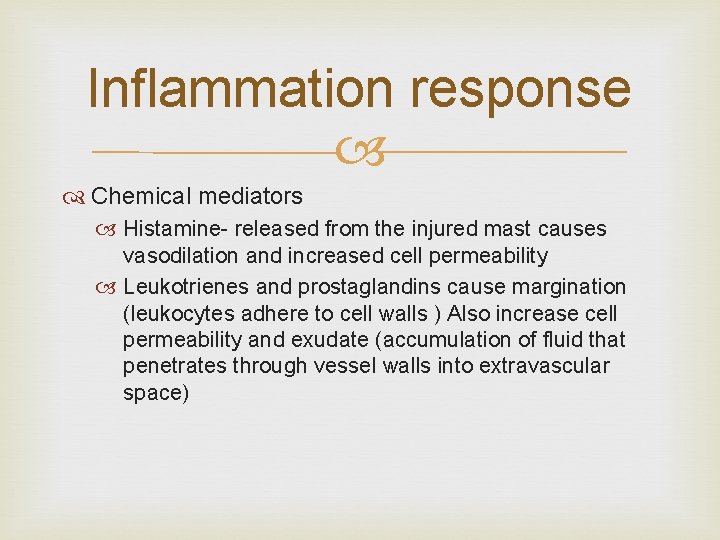 Inflammation response

Chemical mediators

Histamine- released from the injured mast causes vasodilation and increased cell permeability

Leukotrienes and prostaglandins cause margination (leukocytes adhere to cell walls ) Also increase cell permeability and exudate (accumulation of fluid that penetrates through vessel walls into extravascular space)